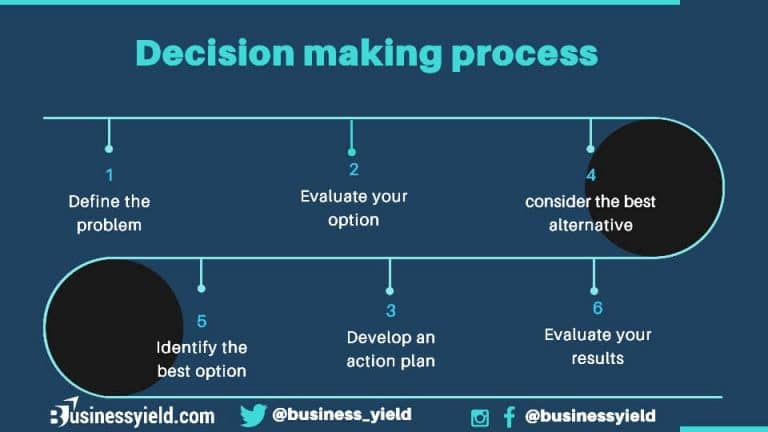 Decision making process

1
Define the problem

2
Evaluate your option

4
consider the best alternative

5
Identify the best option

3
Develop an action plan

6
Evaluate your results

Businessyield.com @business_yield @businessyield